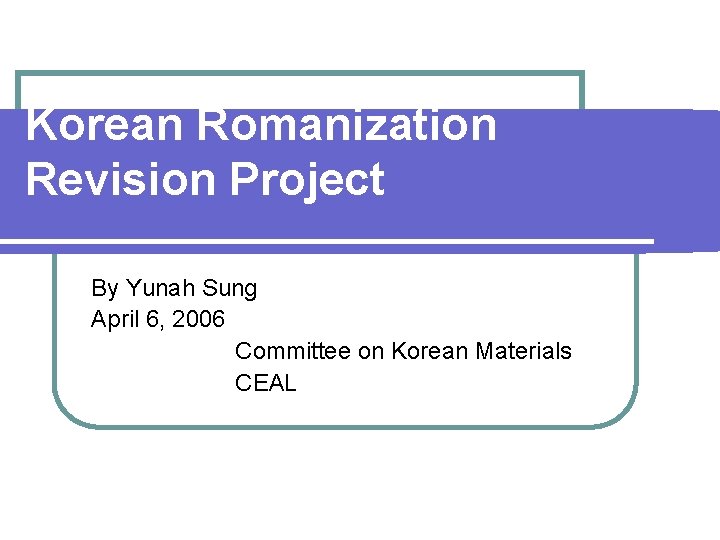 Korean Romanization Revision Project

By Yunah Sung
April 6, 2006
Committee on Korean Materials
CEAL